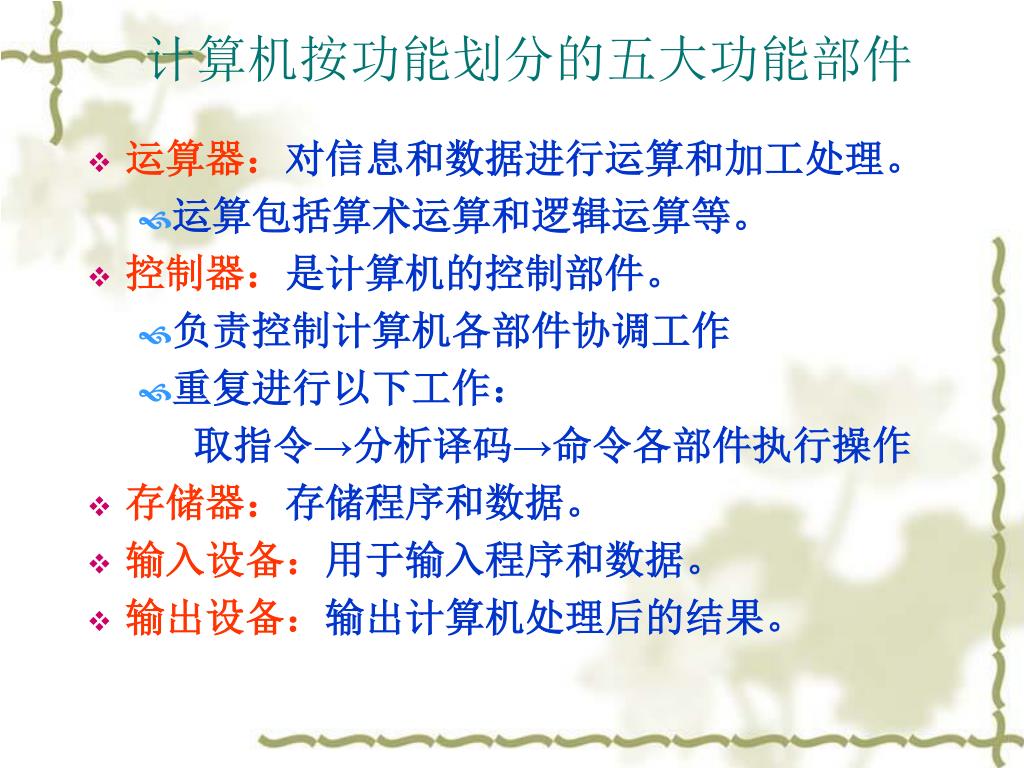 计算机按功能划分的五大功能部件

运算器：对信息和数据进行运算和加工处理。

运算包括算术运算和逻辑运算等。

控制器：是计算机的控制部件。

负责控制计算机各部件协调工作

重复进行以下工作：

取指令→分析译码→命令各部件执行操作

存储器：存储程序和数据。

输入设备：用于输入程序和数据。

输出设备：输出计算机处理后的结果。